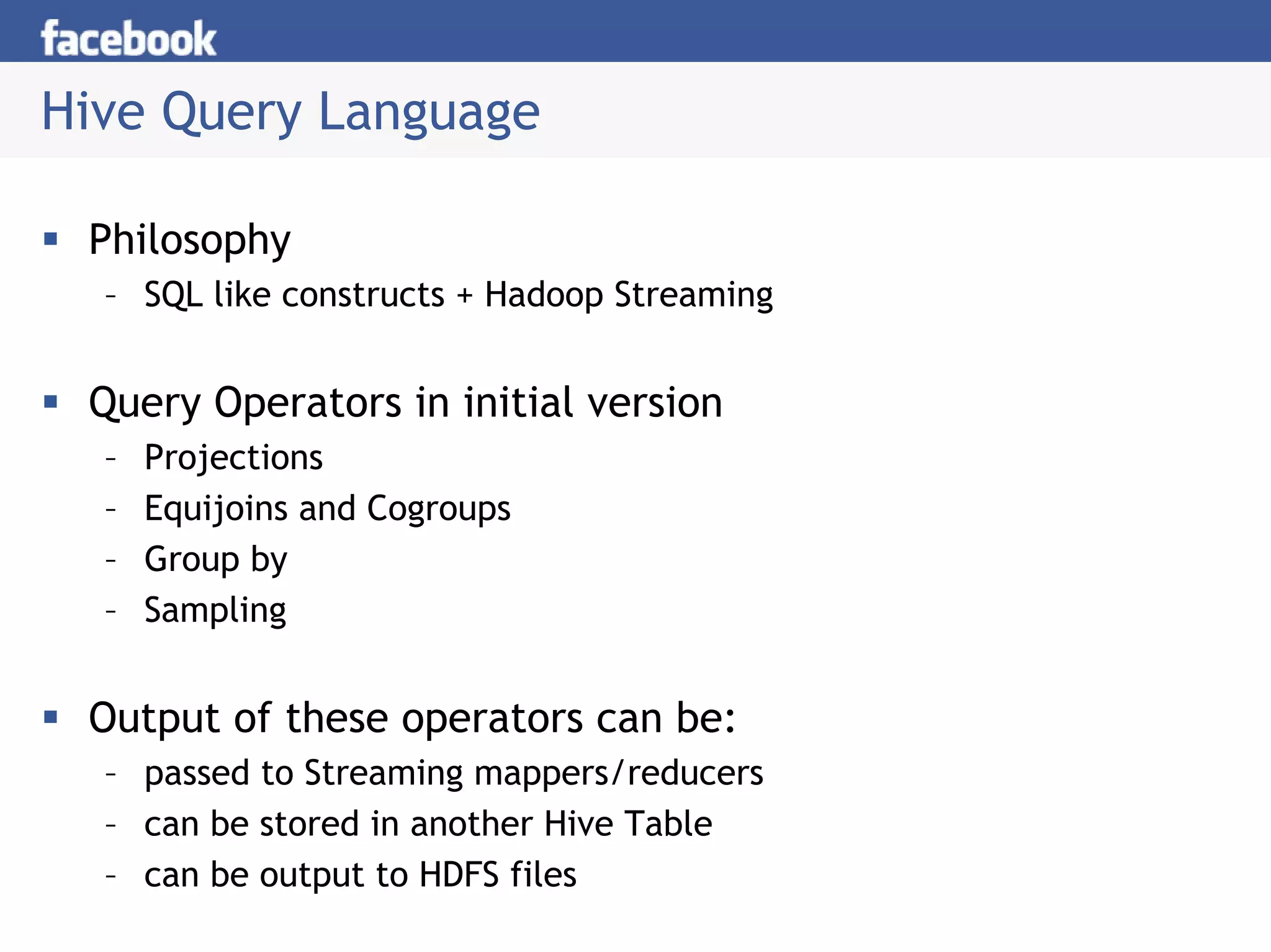 facebook

Hive Query Language

▪ Philosophy
– SQL like constructs + Hadoop Streaming

▪ Query Operators in initial version
– Projections
– Equijoins and Cogroups
– Group by
– Sampling

▪ Output of these operators can be:
– passed to Streaming mappers/reducers
– can be stored in another Hive Table
– can be output to HDFS files